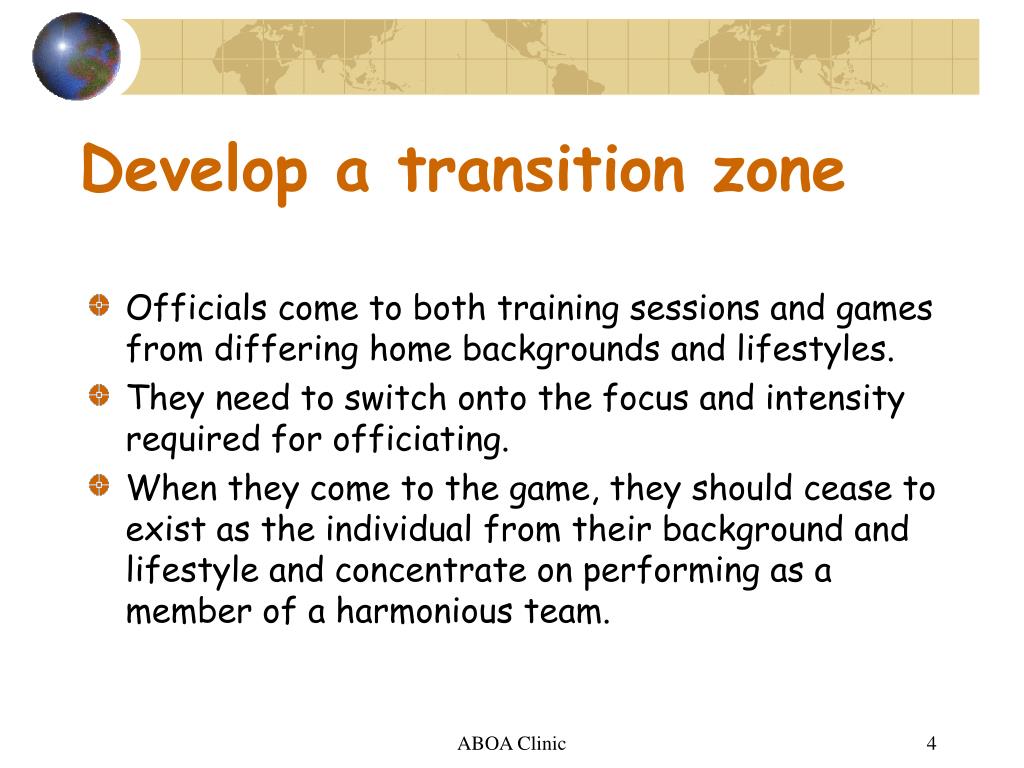 Develop a transition zone

Officials come to both training sessions and games from differing home backgrounds and lifestyles.

They need to switch onto the focus and intensity required for officiating.

When they come to the game, they should cease to exist as the individual from their background and lifestyle and concentrate on performing as a member of a harmonious team.

ABOA Clinic

4